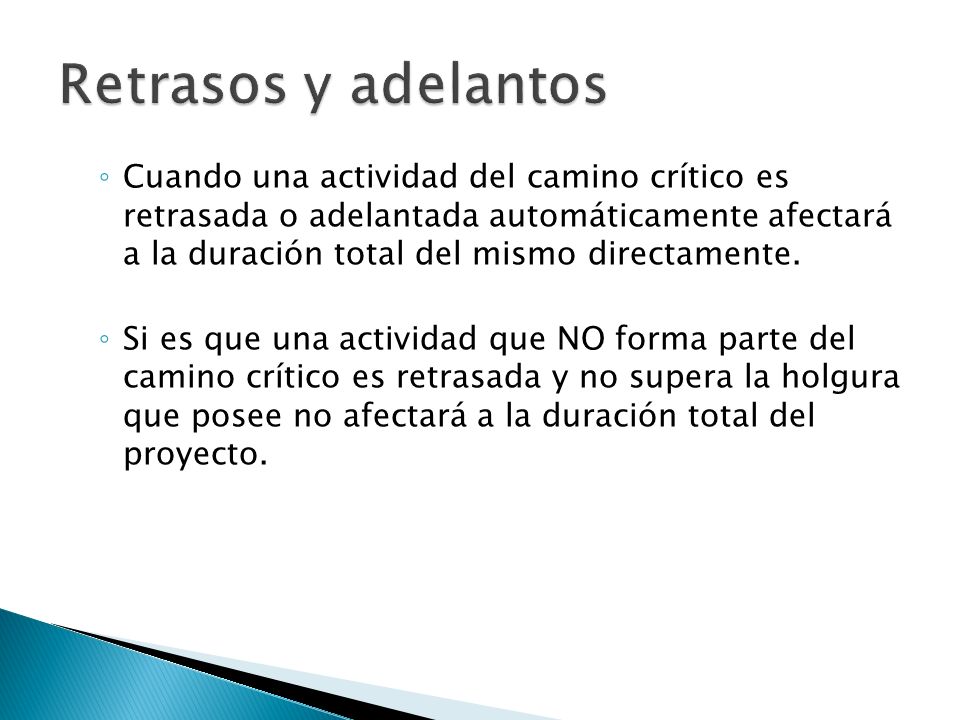 Retrasos y adelantos

◦ Cuando una actividad del camino crítico es retrasada o adelantada automáticamente afectará a la duración total del mismo directamente.

◦ Si es que una actividad que NO forma parte del camino crítico es retrasada y no supera la holgura que posee no afectará a la duración total del proyecto.